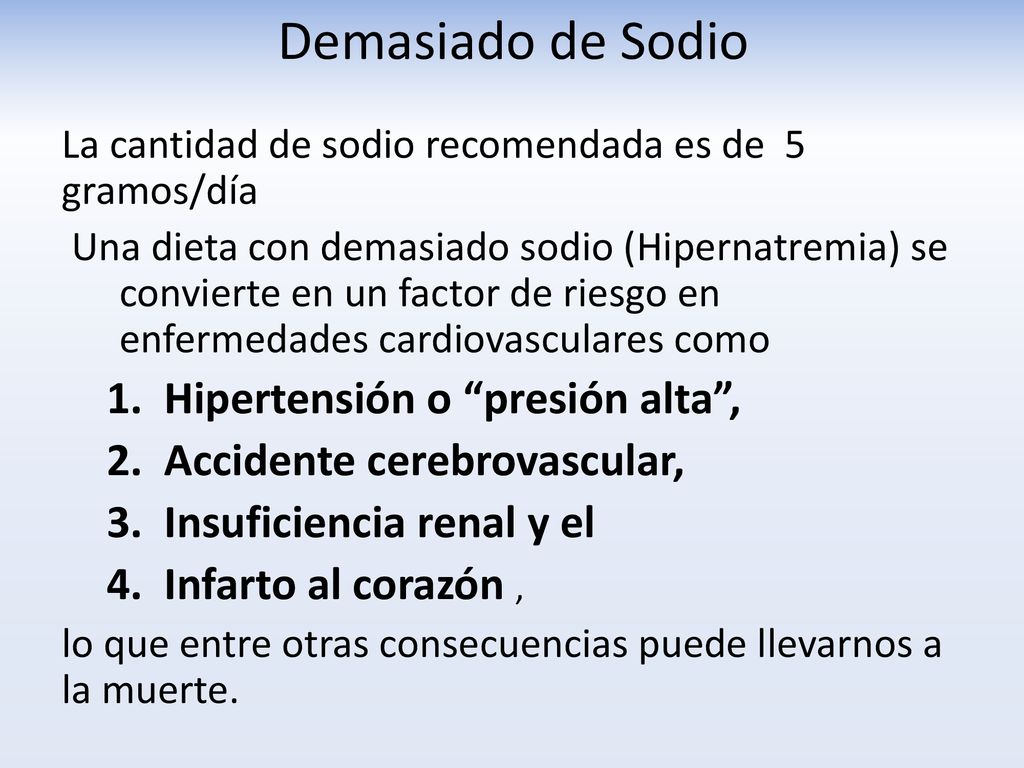 Demasiado de Sodio

La cantidad de sodio recomendada es de 5 gramos/día

Una dieta con demasiado sodio (Hipernatremia) se convierte en un factor de riesgo en enfermedades cardiovasculares como

1. Hipertensión o “presión alta”,
2. Accidente cerebrovascular,
3. Insuficiencia renal y el
4. Infarto al corazón ,

lo que entre otras consecuencias puede llevarnos a la muerte.